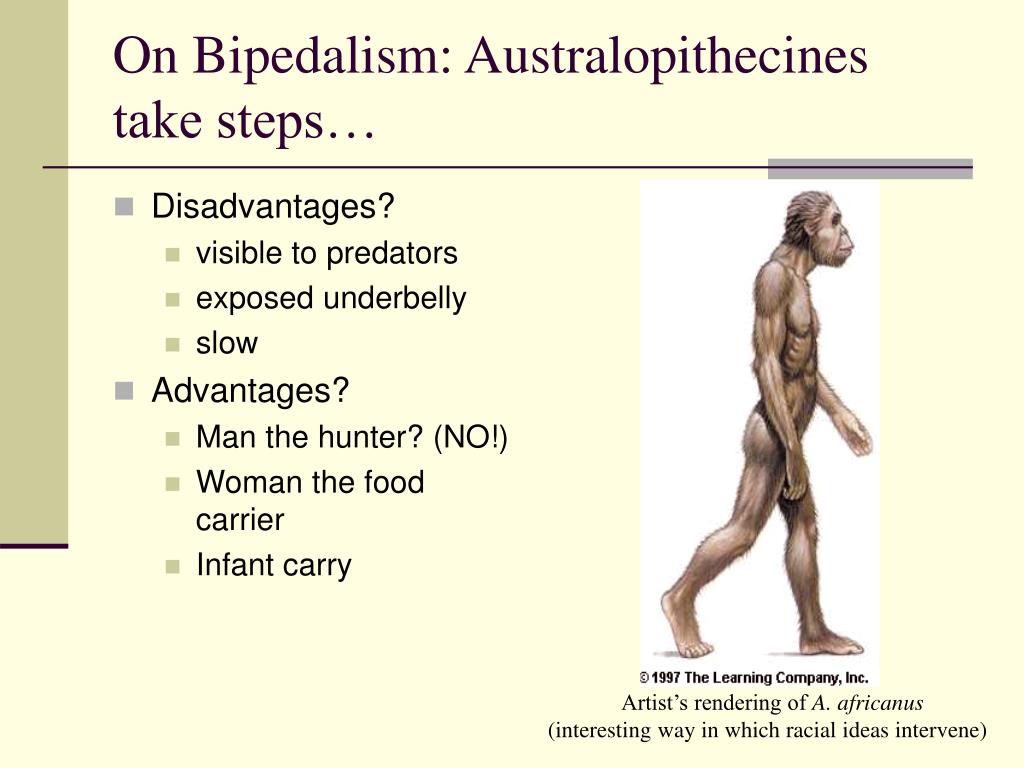 On Bipedalism: Australopithecines take steps…

Disadvantages?
visible to predators
exposed underbelly
slow
Advantages?
Man the hunter? (NO!)
Woman the food carrier
Infant carry

©1997 The Learning Company, Inc.

Artist's rendering of A. africanus
(interesting way in which racial ideas intervene)